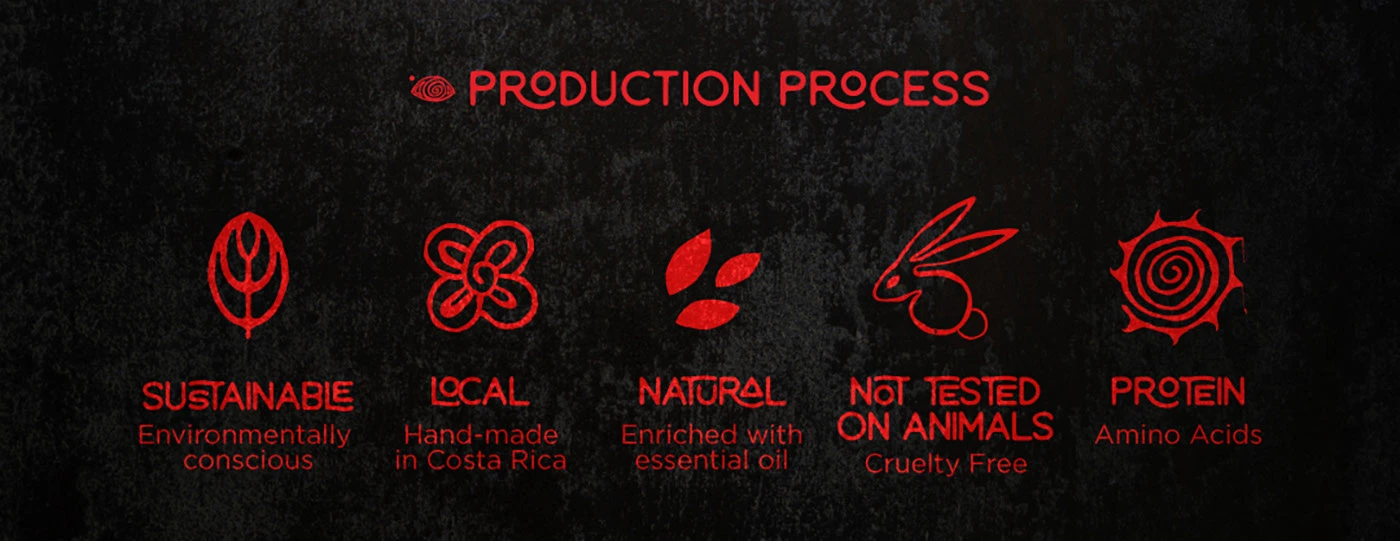 PRODUCTION PROCESS

SUSTAINABLE
Environmentally conscious

LOCAL
Hand-made in Costa Rica

NATURAL
Enriched with essential oil

NOT TESTED ON ANIMALS
Cruelty Free

PROTEIN
Amino Acids